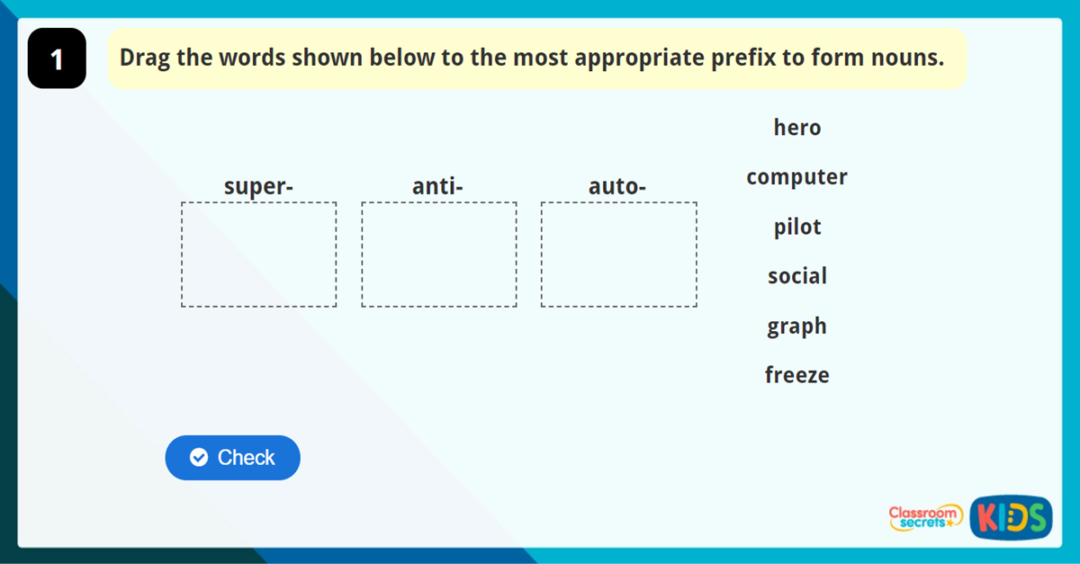 1

Drag the words shown below to the most appropriate prefix to form nouns.

super-

anti-

auto-

hero

computer

pilot

social

graph

freeze

Check

Classroom secrets

KIDS